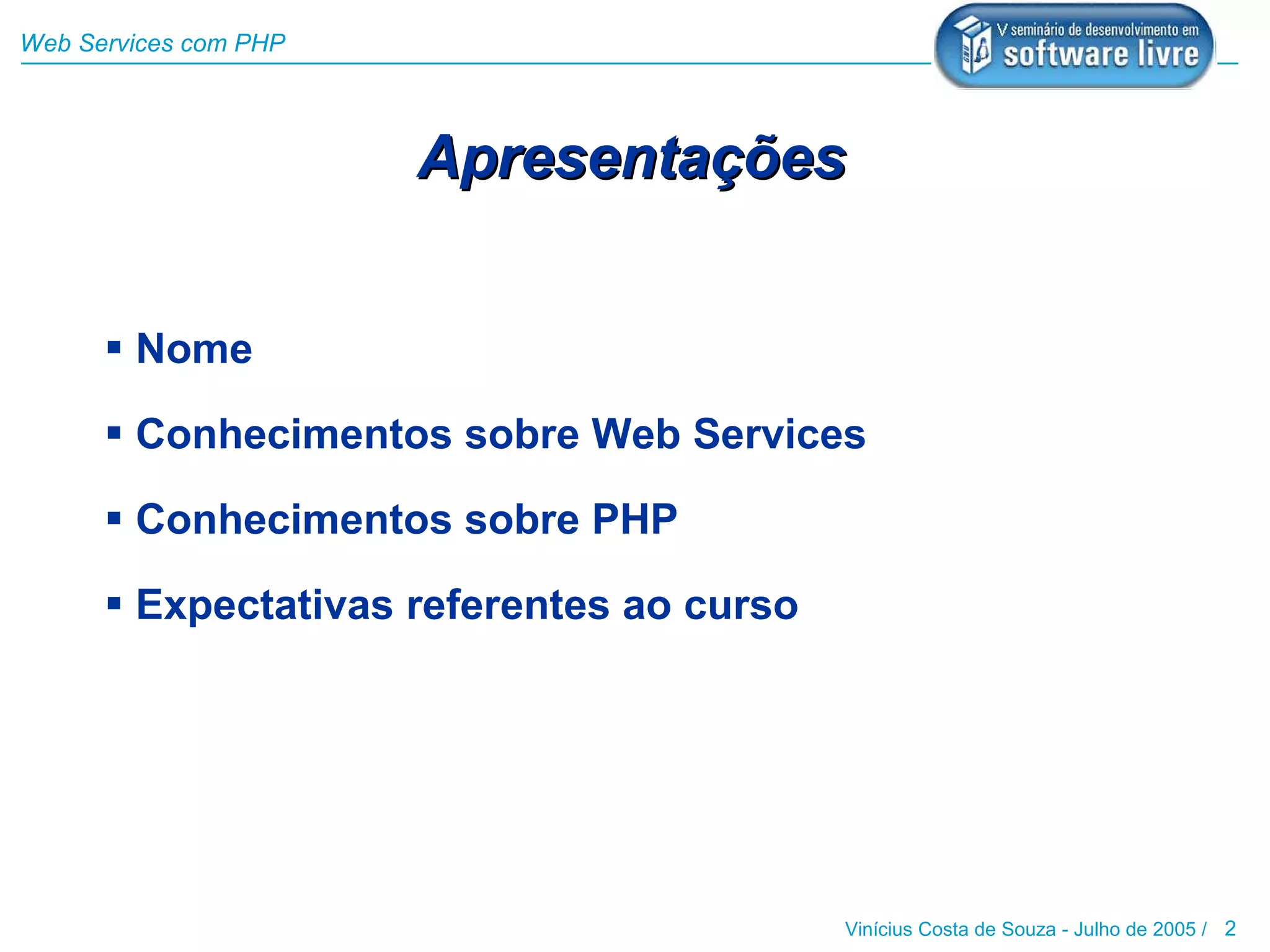 Web Services com PHP

V seminário de desenvolvimento em software livre

Apresentações

▪ Nome

▪ Conhecimentos sobre Web Services

▪ Conhecimentos sobre PHP

▪ Expectativas referentes ao curso

Vinícius Costa de Souza - Julho de 2005 / 2